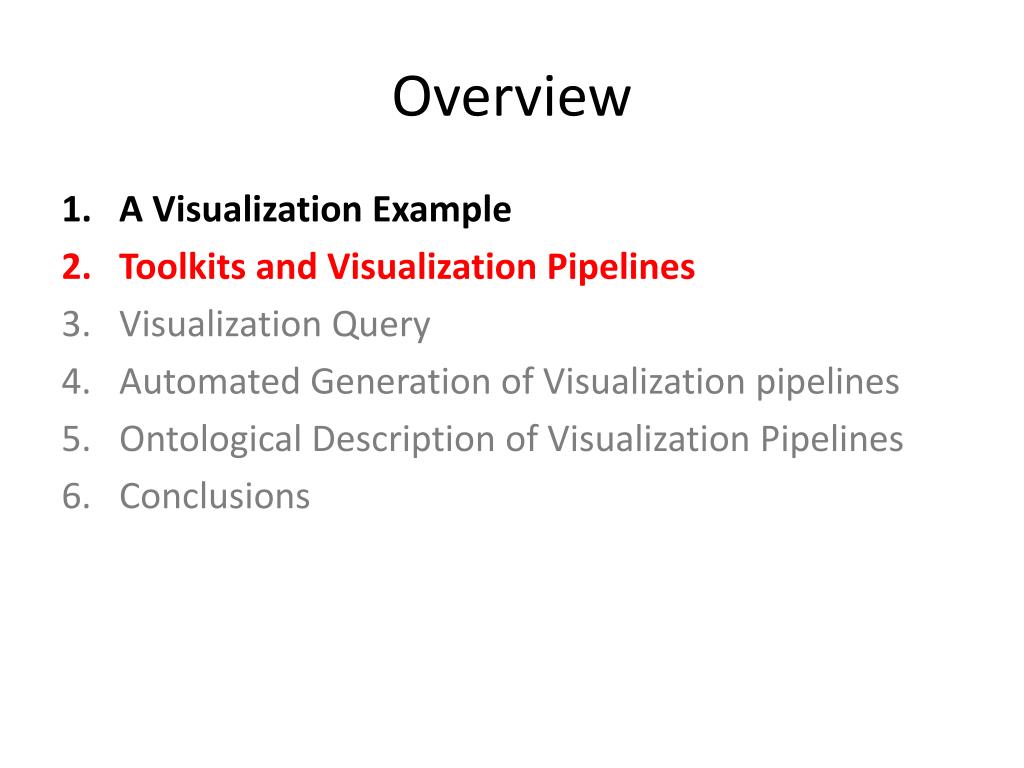 Overview

1. A Visualization Example
2. Toolkits and Visualization Pipelines
3. Visualization Query
4. Automated Generation of Visualization pipelines
5. Ontological Description of Visualization Pipelines
6. Conclusions